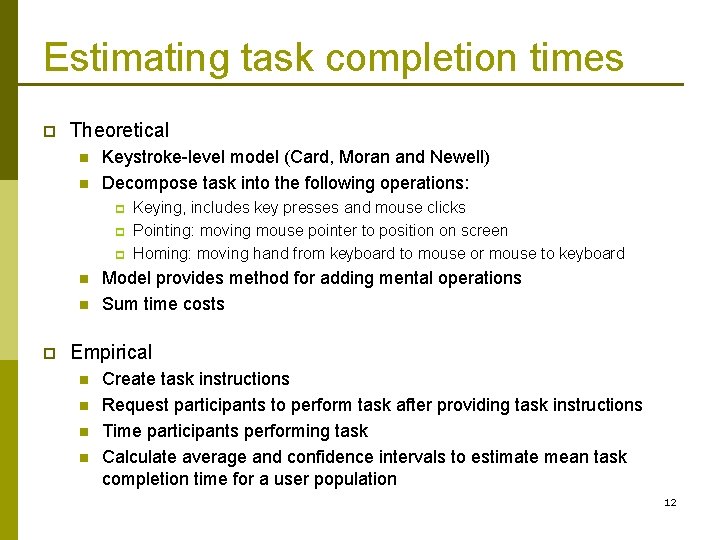 Estimating task completion times

Theoretical

Keystroke-level model (Card, Moran and Newell)

Decompose task into the following operations:

Keying, includes key presses and mouse clicks

Pointing: moving mouse pointer to position on screen

Homing: moving hand from keyboard to mouse or mouse to keyboard

Model provides method for adding mental operations

Sum time costs

Empirical

Create task instructions

Request participants to perform task after providing task instructions

Time participants performing task

Calculate average and confidence intervals to estimate mean task completion time for a user population

12